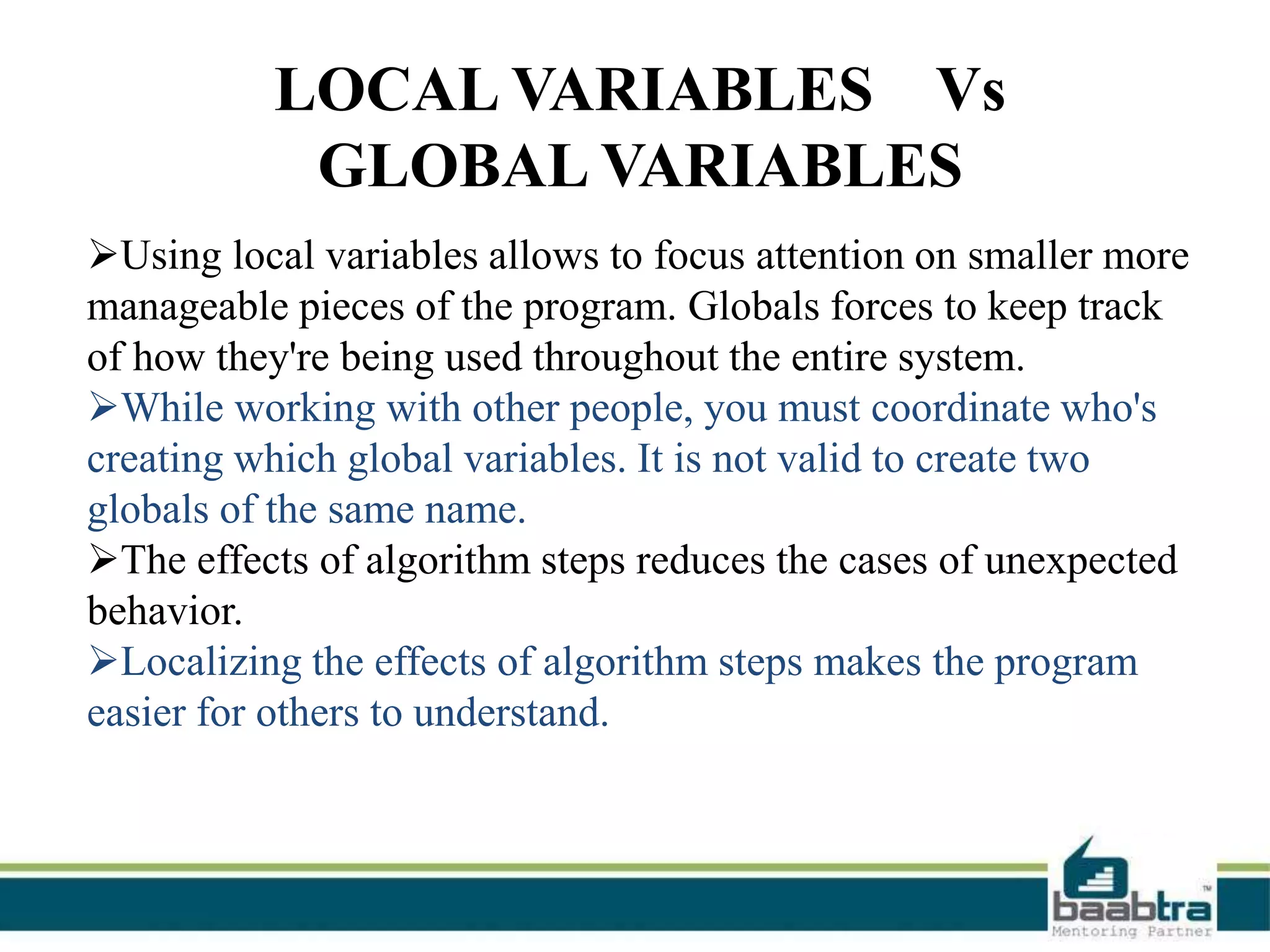 LOCAL VARIABLES Vs GLOBAL VARIABLES

➢Using local variables allows to focus attention on smaller more manageable pieces of the program. Globals forces to keep track of how they're being used throughout the entire system.

➢While working with other people, you must coordinate who's creating which global variables. It is not valid to create two globals of the same name.

➢The effects of algorithm steps reduces the cases of unexpected behavior.

➢Localizing the effects of algorithm steps makes the program easier for others to understand.

baabtra™
Mentoring Partner